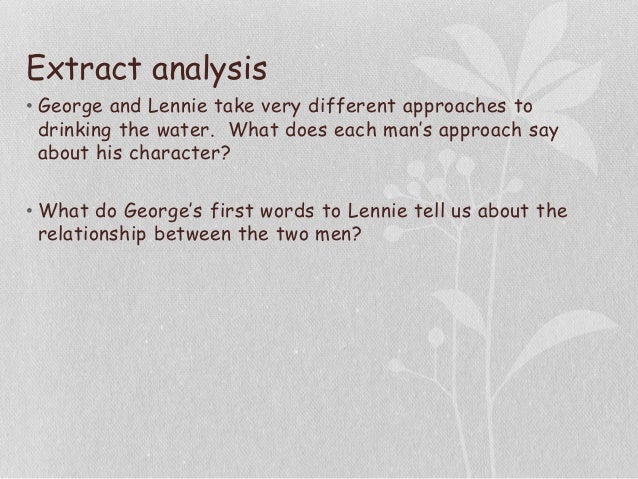 Extract analysis

• George and Lennie take very different approaches to drinking the water. What does each man's approach say about his character?

• What do George's first words to Lennie tell us about the relationship between the two men?